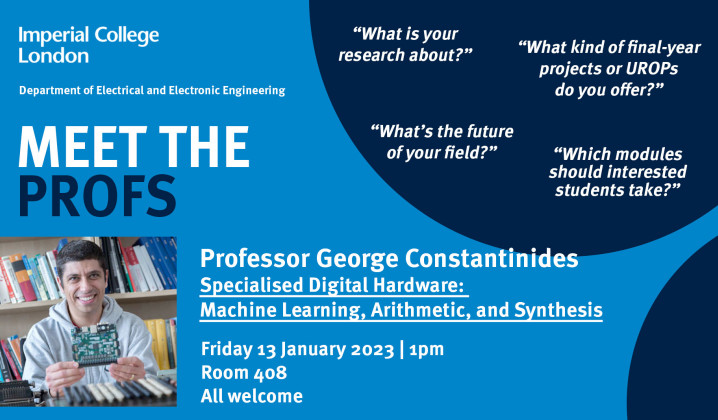 Imperial College London

Department of Electrical and Electronic Engineering

MEET THE PROFS

“What is your research about?”

“What kind of final-year projects or UROPs do you offer?”

“What’s the future of your field?”

“Which modules should interested students take?”

Professor George Constantinides

Specialised Digital Hardware: Machine Learning, Arithmetic, and Synthesis

Friday 13 January 2023 | 1pm
Room 408
All welcome